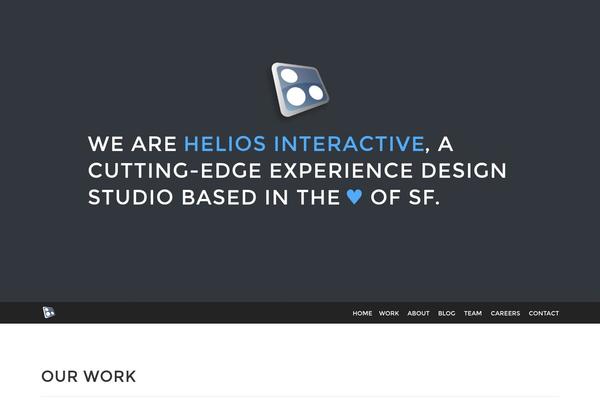 WE ARE HELIOS INTERACTIVE, A CUTTING-EDGE EXPERIENCE DESIGN STUDIO BASED IN THE ♥ OF SF.

HOME WORK ABOUT BLOG TEAM CAREERS CONTACT

OUR WORK